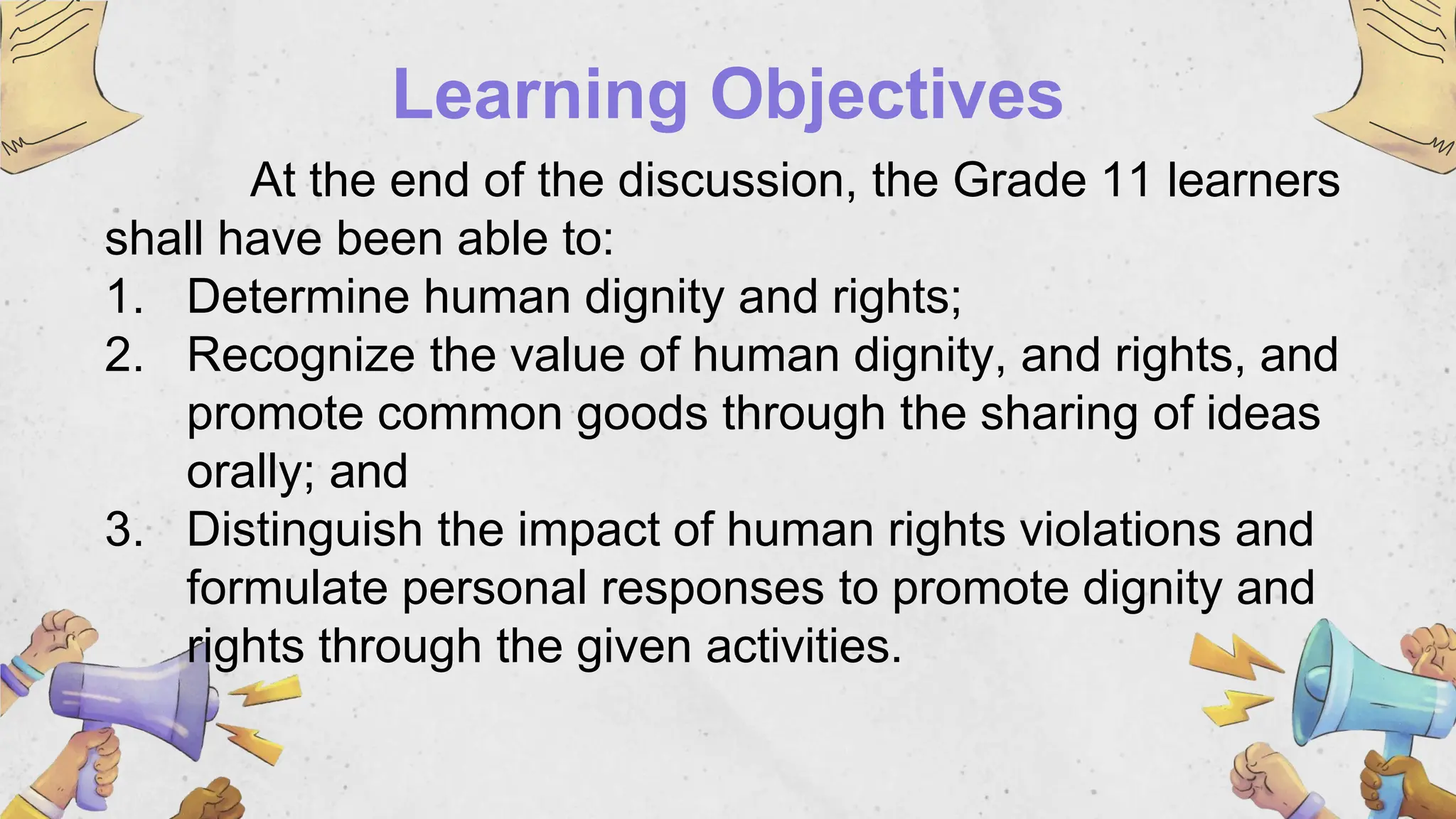 Learning Objectives

At the end of the discussion, the Grade 11 learners shall have been able to:

1. Determine human dignity and rights;
2. Recognize the value of human dignity, and rights, and promote common goods through the sharing of ideas orally; and
3. Distinguish the impact of human rights violations and formulate personal responses to promote dignity and rights through the given activities.